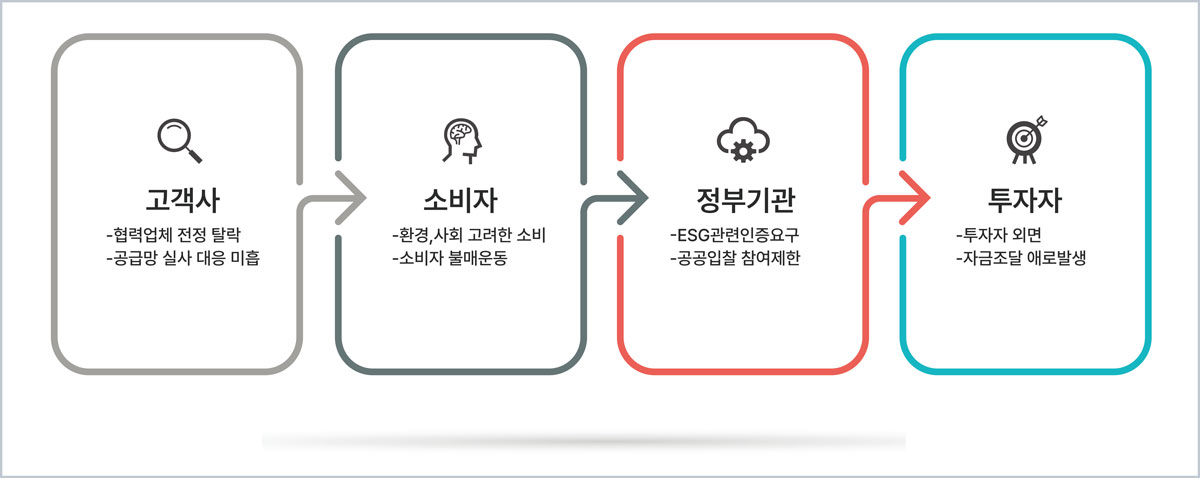 고객사

-협력업체 전정 탈락
-공급망 실사 대응 미흡

소비자

-환경,사회 고려한 소비
-소비자 불매운동

정부기관

-ESG관련인증요구
-공공입찰 참여제한

투자자

-투자자 외면
-자금조달 애로발생